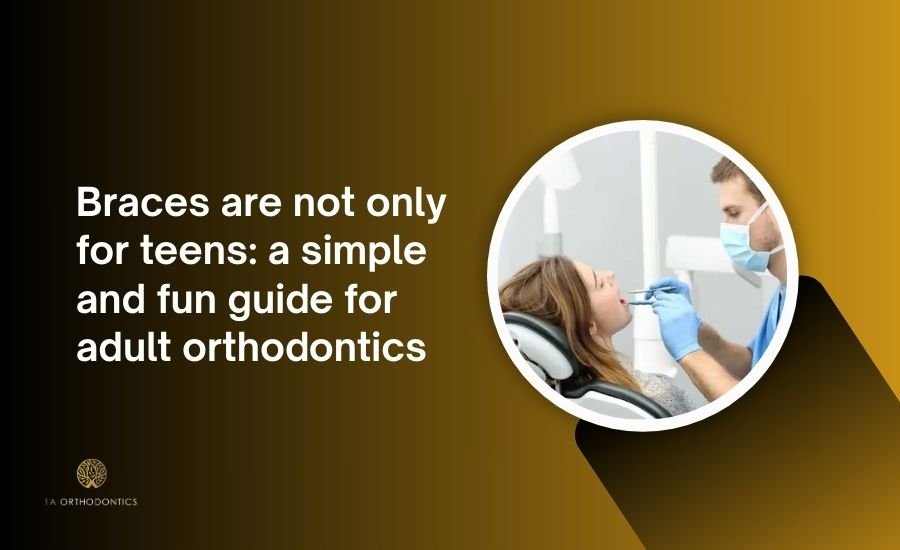 Braces are not only for teens: a simple and fun guide for adult orthodontics

1A ORTHODONTICS